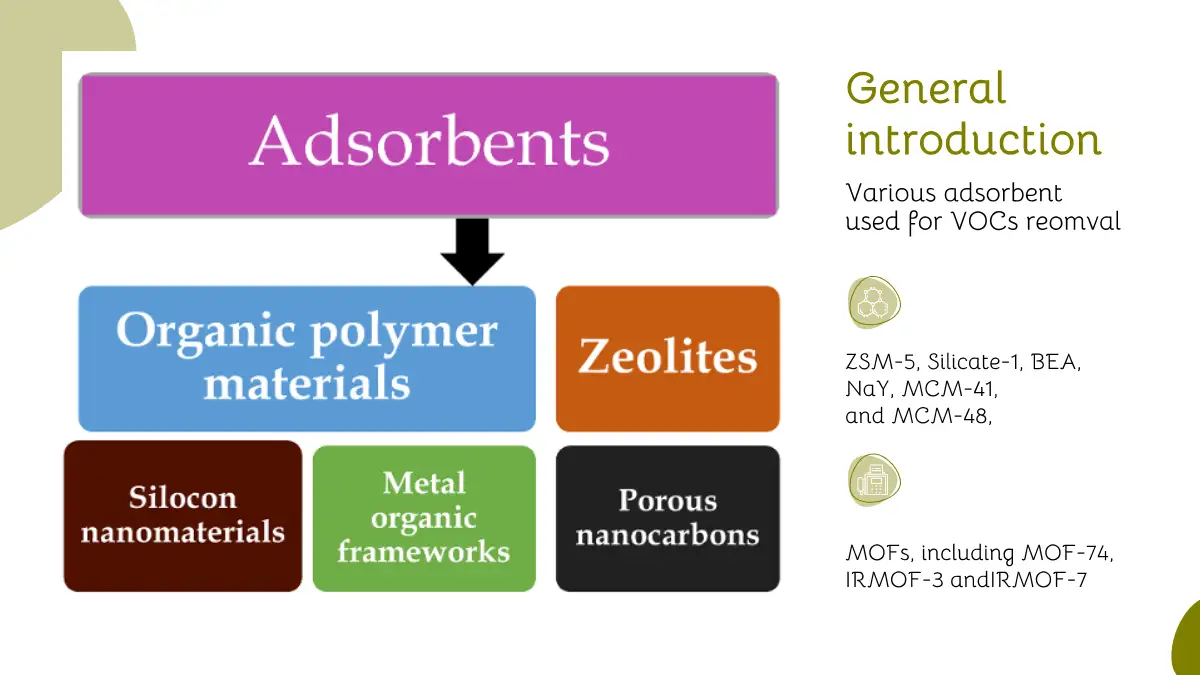 Adsorbents

Organic polymer materials

Zeolites

Silocon nanomaterials

Metal organic frameworks

Porous nanocarbons

General introduction

Various adsorbent used for VOCs reomval

ZSM-5, Silicate-1, BEA, NaY, MCM-41, and MCM-48,

MOFs, including MOF-74, IRMOF-3 andIRMOF-7